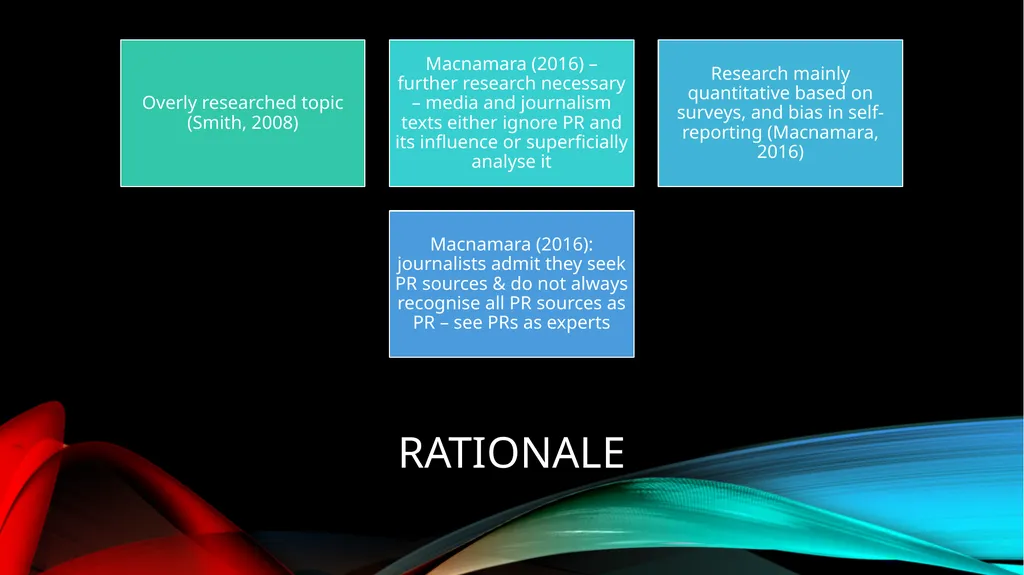 Overly researched topic (Smith, 2008)

Macnamara (2016) – further research necessary – media and journalism texts either ignore PR and its influence or superficially analyse it

Research mainly quantitative based on surveys, and bias in self-reporting (Macnamara, 2016)

Macnamara (2016): journalists admit they seek PR sources & do not always recognise all PR sources as PR – see PRs as experts

RATIONALE